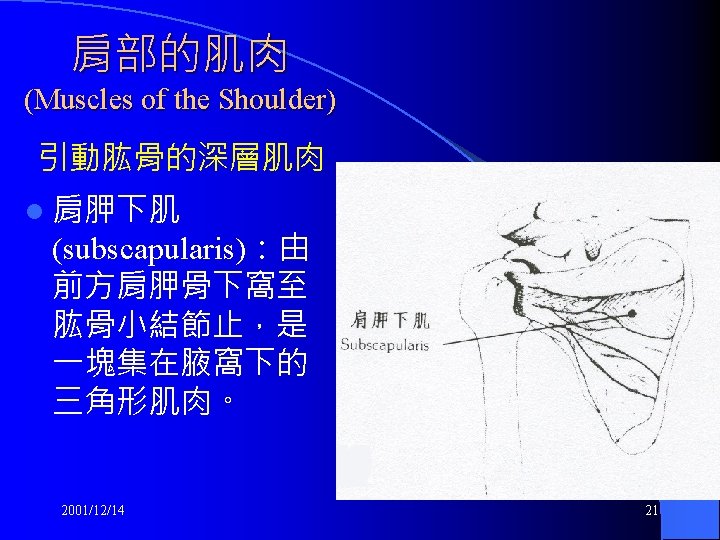 肩部的肌肉
(Muscles of the Shoulder)

引動肱骨的深層肌肉

肩胛下肌 (subscapularis)：由前方肩胛骨下窩至肱骨小結節止，是一塊集在腋窩下的三角形肌肉。

肩胛下肌
Subscapularis

2001/12/14

21